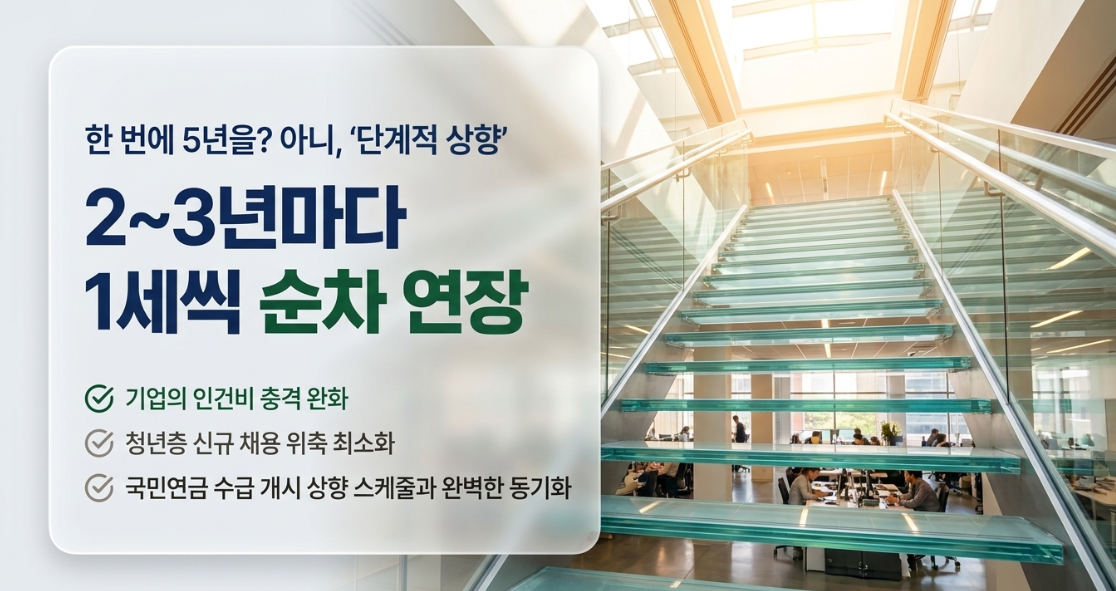 한 번에 5년을? 아니, '단계적 상향'

2~3년마다
1세씩 순차 연장

기업의 인건비 충격 완화

청년층 신규 채용 위축 최소화

국민연금 수급 개시 상향 스케줄과 완벽한 동기화